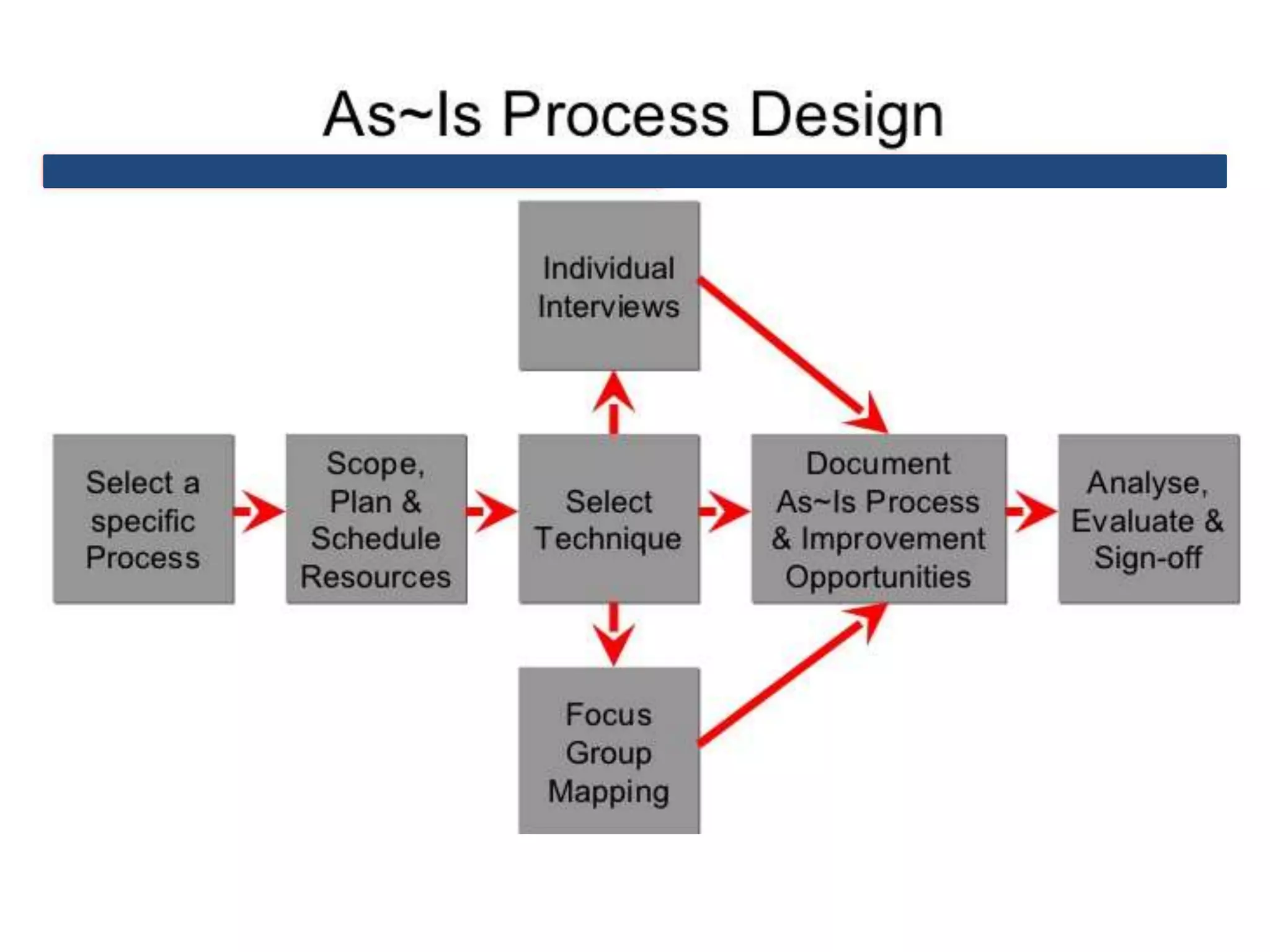 As~Is Process Design

Individual Interviews

Select a specific Process

Scope, Plan & Schedule Resources

Select Technique

Document As~Is Process & Improvement Opportunities

Analyse, Evaluate & Sign-off

Focus Group Mapping